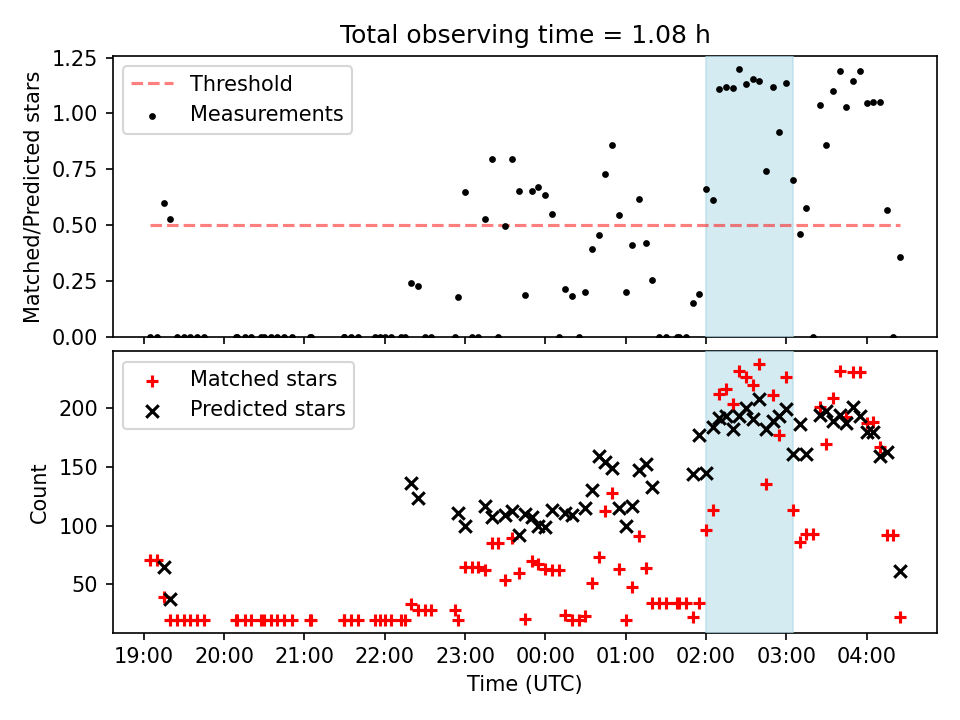 Total observing time = 1.08 h

Threshold
Measurements

Matched/Predicted stars

1.25
1.00
0.75
0.50
0.25
0.00

Matched stars
Predicted stars

Count

200
150
100
50

19:00 20:00 21:00 22:00 23:00 00:00 01:00 02:00 03:00 04:00

Time (UTC)